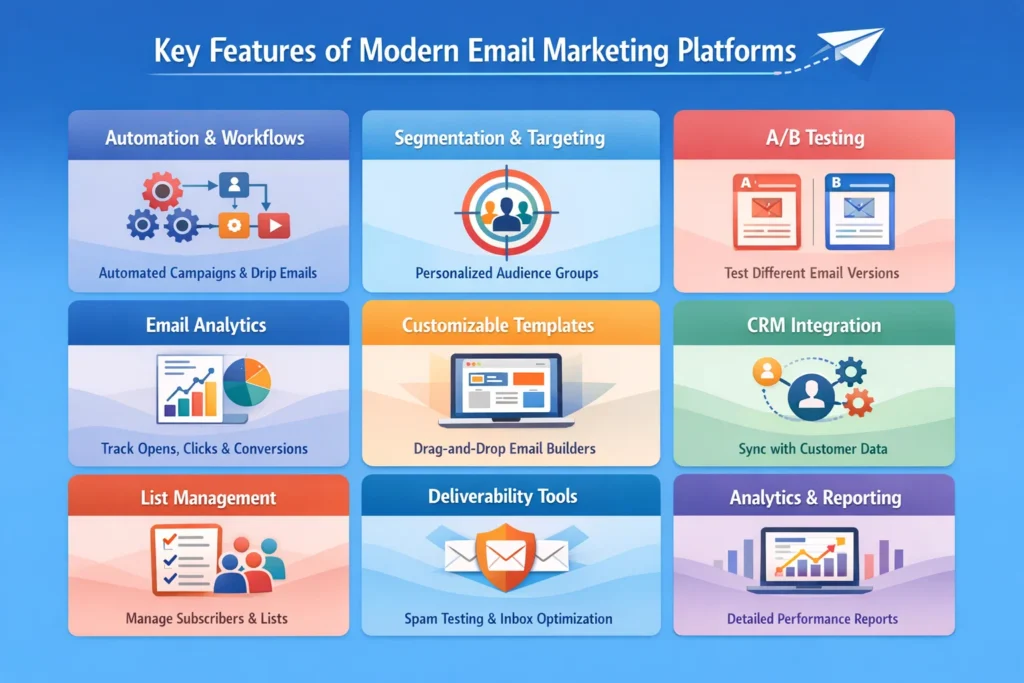 Key Features of Modern Email Marketing Platforms

Automation & Workflows

Automated Campaigns & Drip Emails

Segmentation & Targeting

Personalized Audience Groups

A/B Testing

A

B

Test Different Email Versions

Email Analytics

Track Opens, Clicks & Conversions

Customizable Templates

Drag-and-Drop Email Builders

CRM Integration

Sync with Customer Data

List Management

Manage Subscribers & Lists

Deliverability Tools

Spam Testing & Inbox Optimization

Analytics & Reporting

Detailed Performance Reports